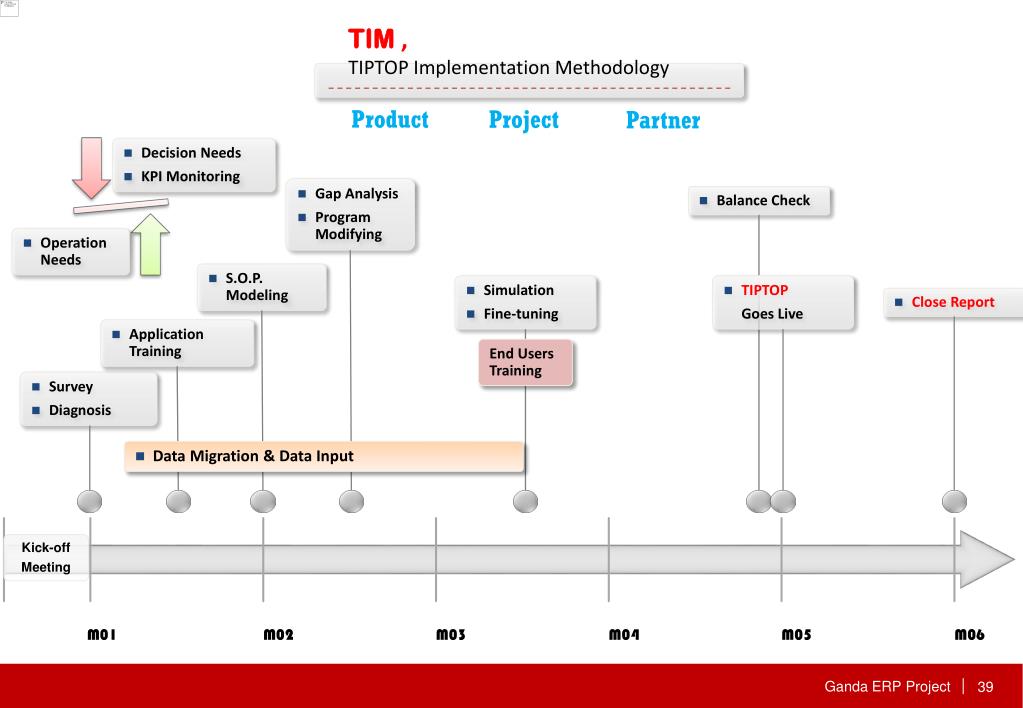 TIM ,

TIPTOP Implementation Methodology

Product Project Partner

Decision Needs
KPI Monitoring

Operation Needs

Gap Analysis
Program Modifying

Balance Check

S.O.P. Modeling

Simulation
Fine-tuning

TIPTOP Goes Live

Close Report

Application Training

End Users Training

Survey
Diagnosis

Data Migration & Data Input

Kick-off Meeting

M01 M02 M03 M04 M05 M06

Ganda ERP Project | 39